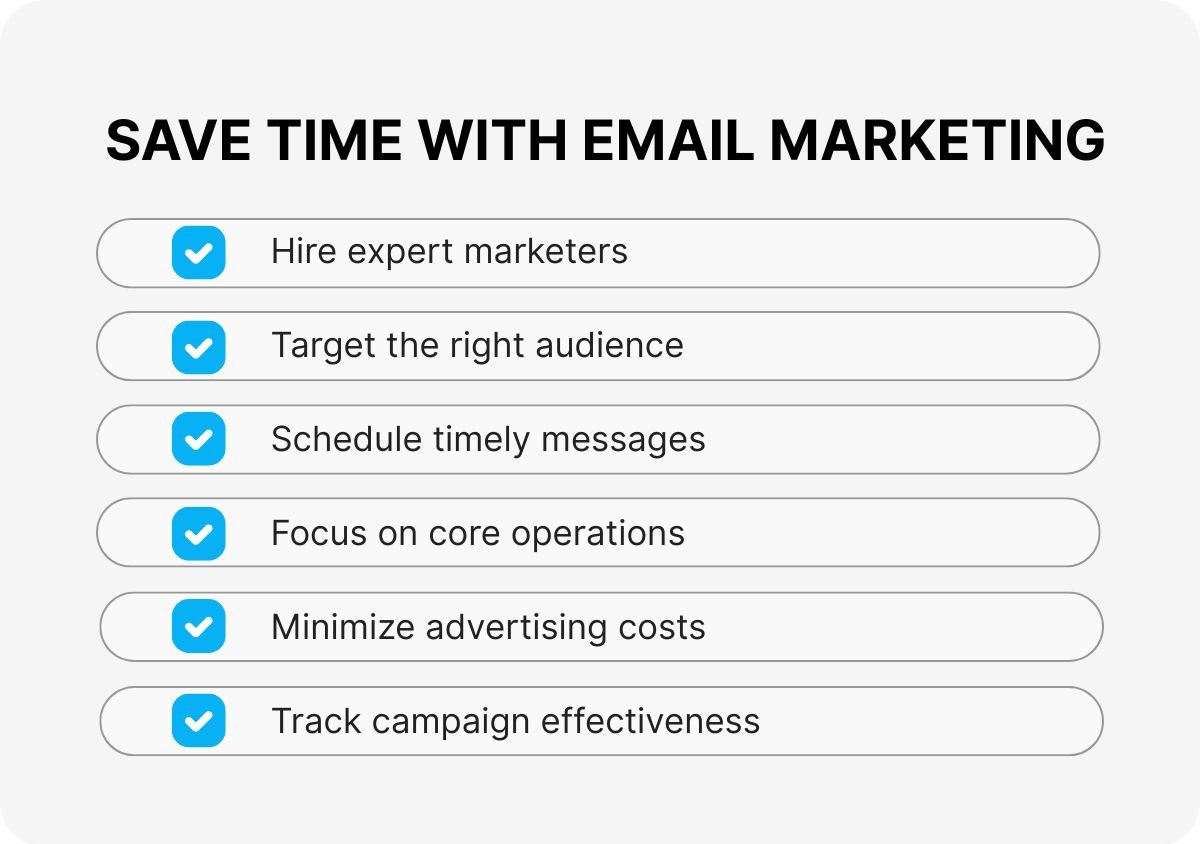 SAVE TIME WITH EMAIL MARKETING

Hire expert marketers

Target the right audience

Schedule timely messages

Focus on core operations

Minimize advertising costs

Track campaign effectiveness